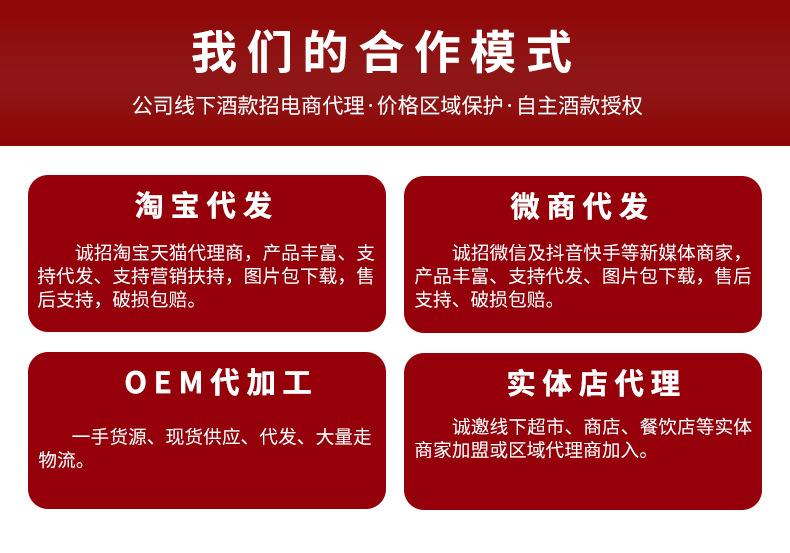 我们的合作模式

公司线下酒款招电商代理·价格区域保护·自主酒款授权

淘宝代发

诚招淘宝天猫代理商，产品丰富、支持代发、支持营销扶持，图片包下载，售后支持，破损包赔。

微商代发

诚招微信及抖音快手等新媒体商家，产品丰富、支持代发、图片包下载，售后支持、破损包赔。

OEM代加工

一手货源、现货供应、代发、大量走物流。

实体店代理

诚邀线下超市、商店、餐饮店等实体商家加盟或区域代理商加入。